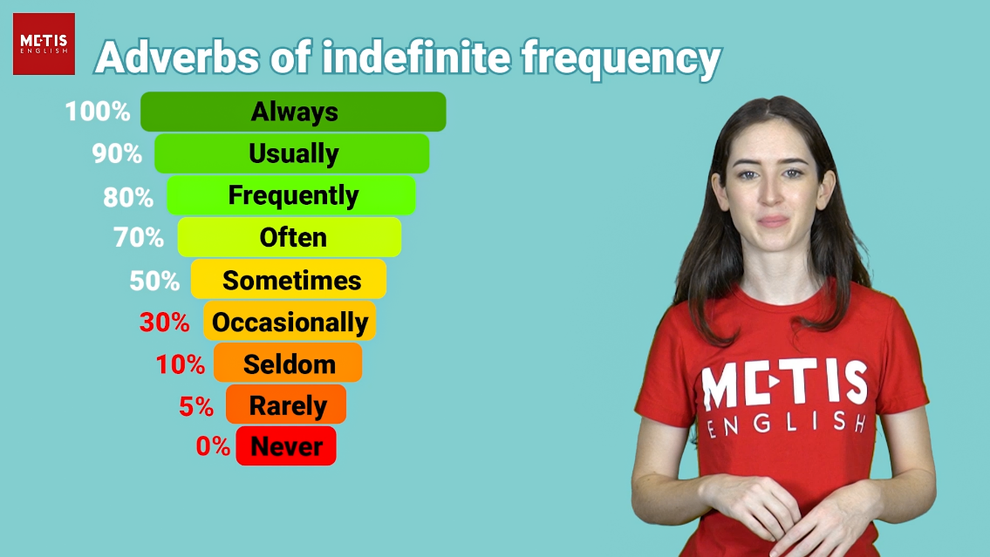 METIS ENGLISH

Adverbs of indefinite frequency

100% Always
90% Usually
80% Frequently
70% Often
50% Sometimes
30% Occasionally
10% Seldom
5% Rarely
0% Never

METIS ENGLISH